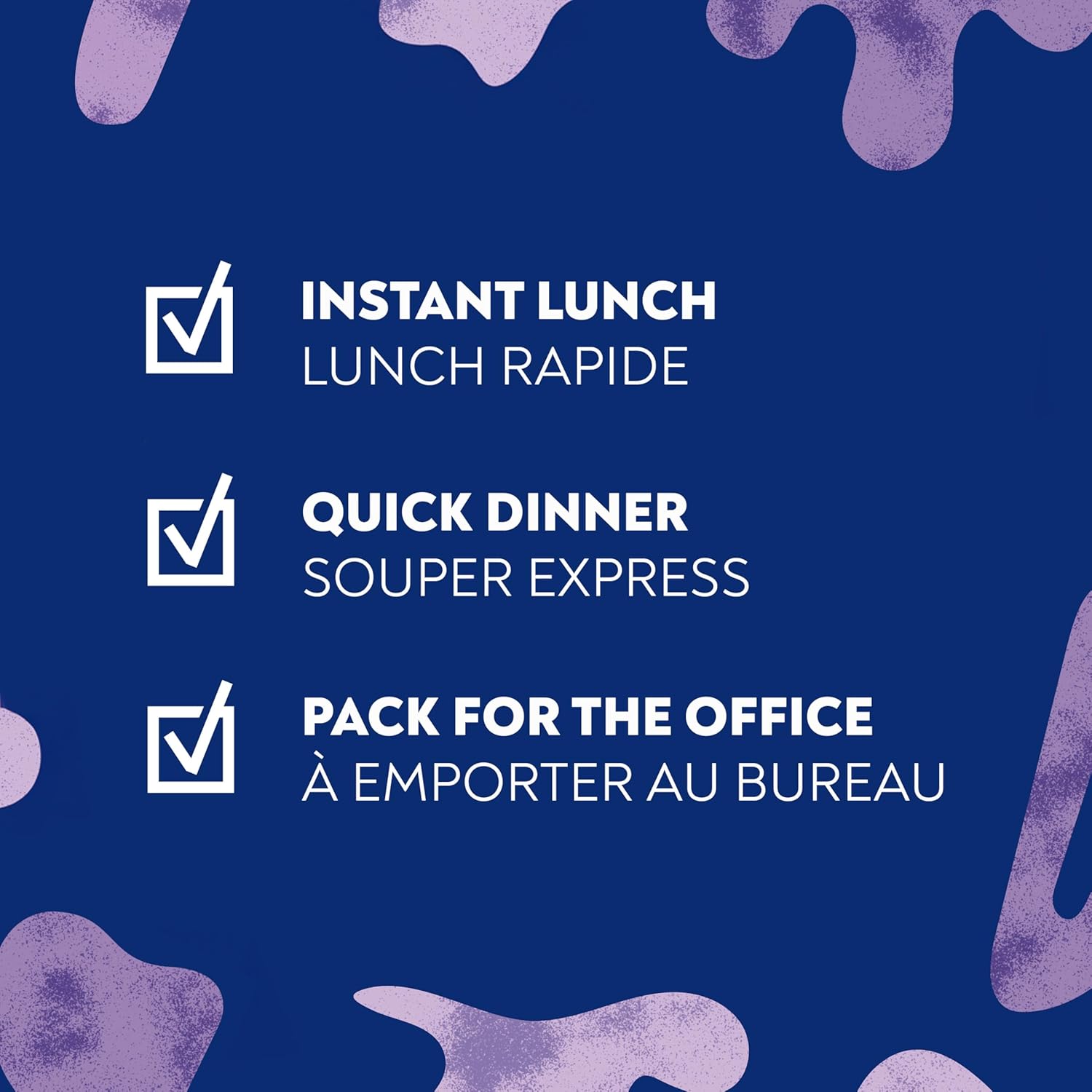 INSTANT LUNCH
LUNCH RAPIDE

QUICK DINNER
SOUPER EXPRESS

PACK FOR THE OFFICE
À EMPORTER AU BUREAU